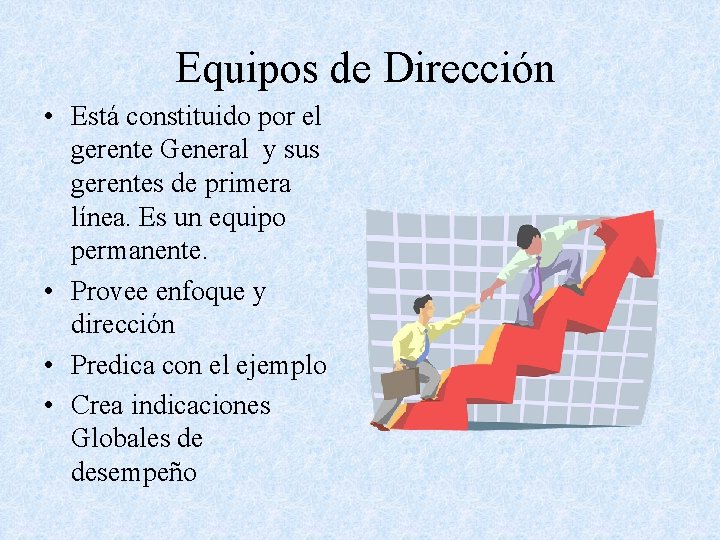 Equipos de Dirección

• Está constituido por el gerente General y sus gerentes de primera línea. Es un equipo permanente.
• Provee enfoque y dirección
• Predica con el ejemplo
• Crea indicaciones Globales de desempeño